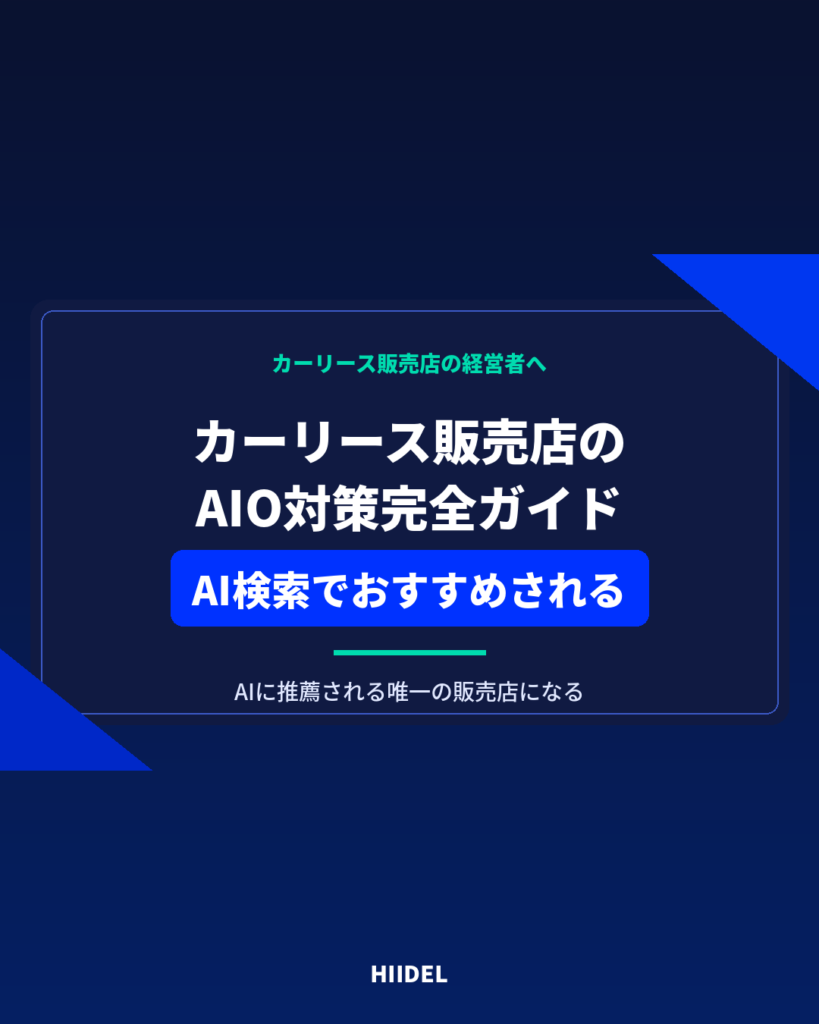 カーリース販売店の経営者へ

カーリース販売店の
AIO対策完全ガイド

AI検索でおすすめされる

AIに推薦される唯一の販売店になる

HIIDEL